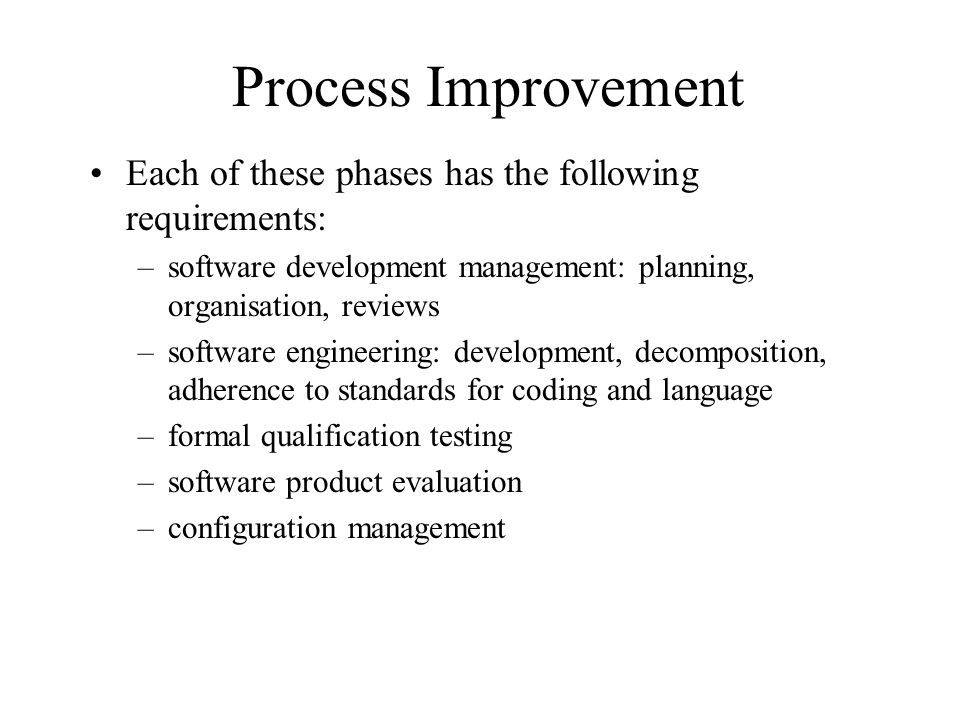 Process Improvement

• Each of these phases has the following requirements:

– software development management: planning, organisation, reviews

– software engineering: development, decomposition, adherence to standards for coding and language

– formal qualification testing

– software product evaluation

– configuration management